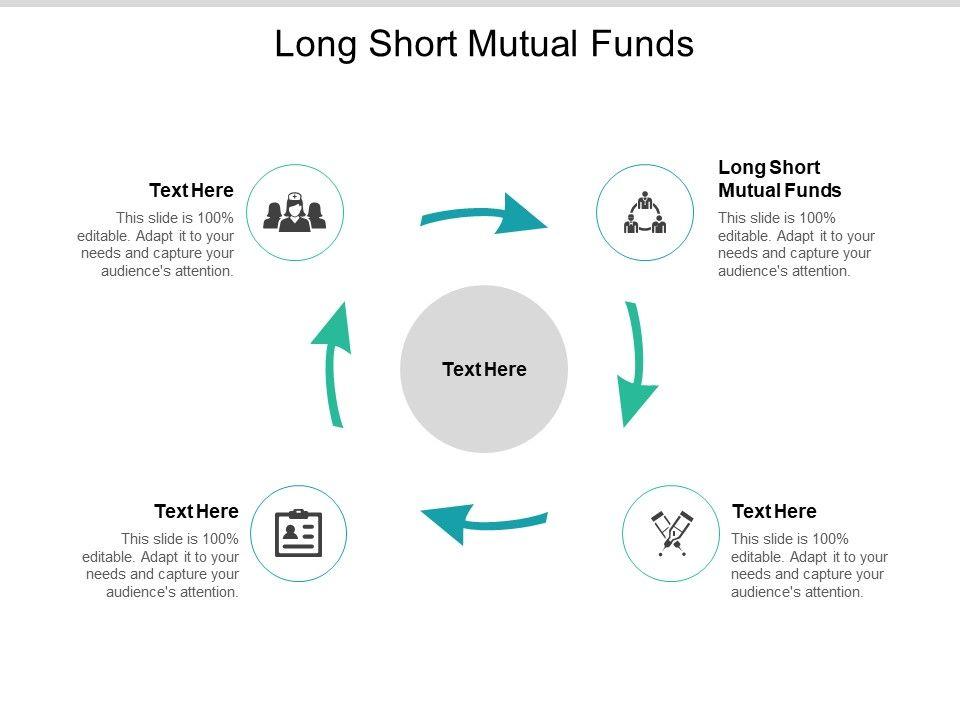 Long Short Mutual Funds

Text Here
This slide is 100% editable. Adapt it to your needs and capture your audience's attention.

Long Short Mutual Funds
This slide is 100% editable. Adapt it to your needs and capture your audience's attention.

Text Here

Text Here
This slide is 100% editable. Adapt it to your needs and capture your audience's attention.

Text Here
This slide is 100% editable. Adapt it to your needs and capture your audience's attention.